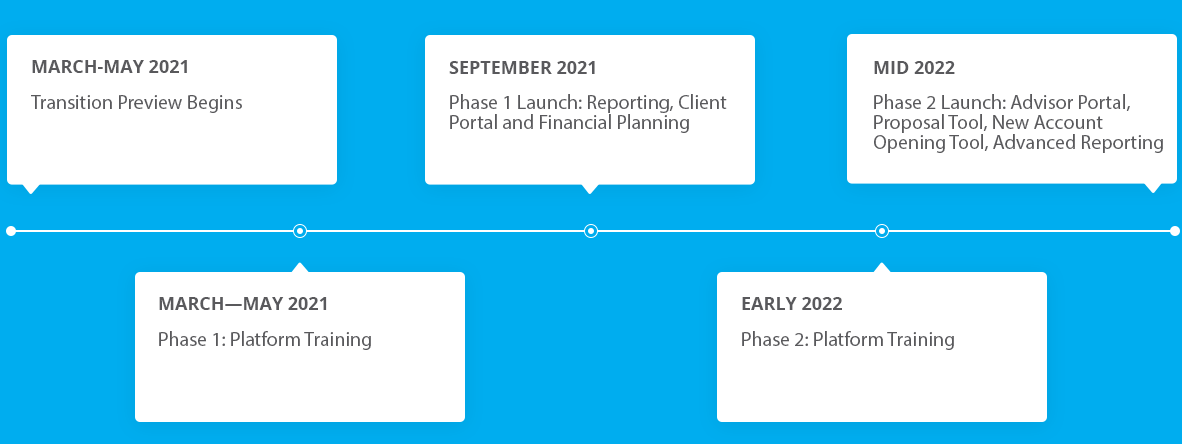 MARCH-MAY 2021
Transition Preview Begins

MARCH—MAY 2021
Phase 1: Platform Training

SEPTEMBER 2021
Phase 1 Launch: Reporting, Client Portal and Financial Planning

EARLY 2022
Phase 2: Platform Training

MID 2022
Phase 2 Launch: Advisor Portal, Proposal Tool, New Account Opening Tool, Advanced Reporting